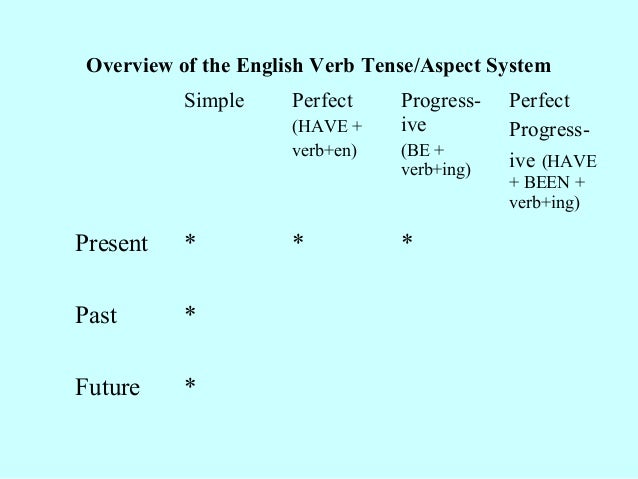 Overview of the English Verb Tense/Aspect System

| | Simple | Perfect (HAVE + verb+en) | Progressive (BE + verb+ing) | Perfect Progressive (HAVE + BEEN + verb+ing) |
|---|---|---|---|---|
| Present | * | * | * | |
| Past | * | | | |
| Future | * | | | |